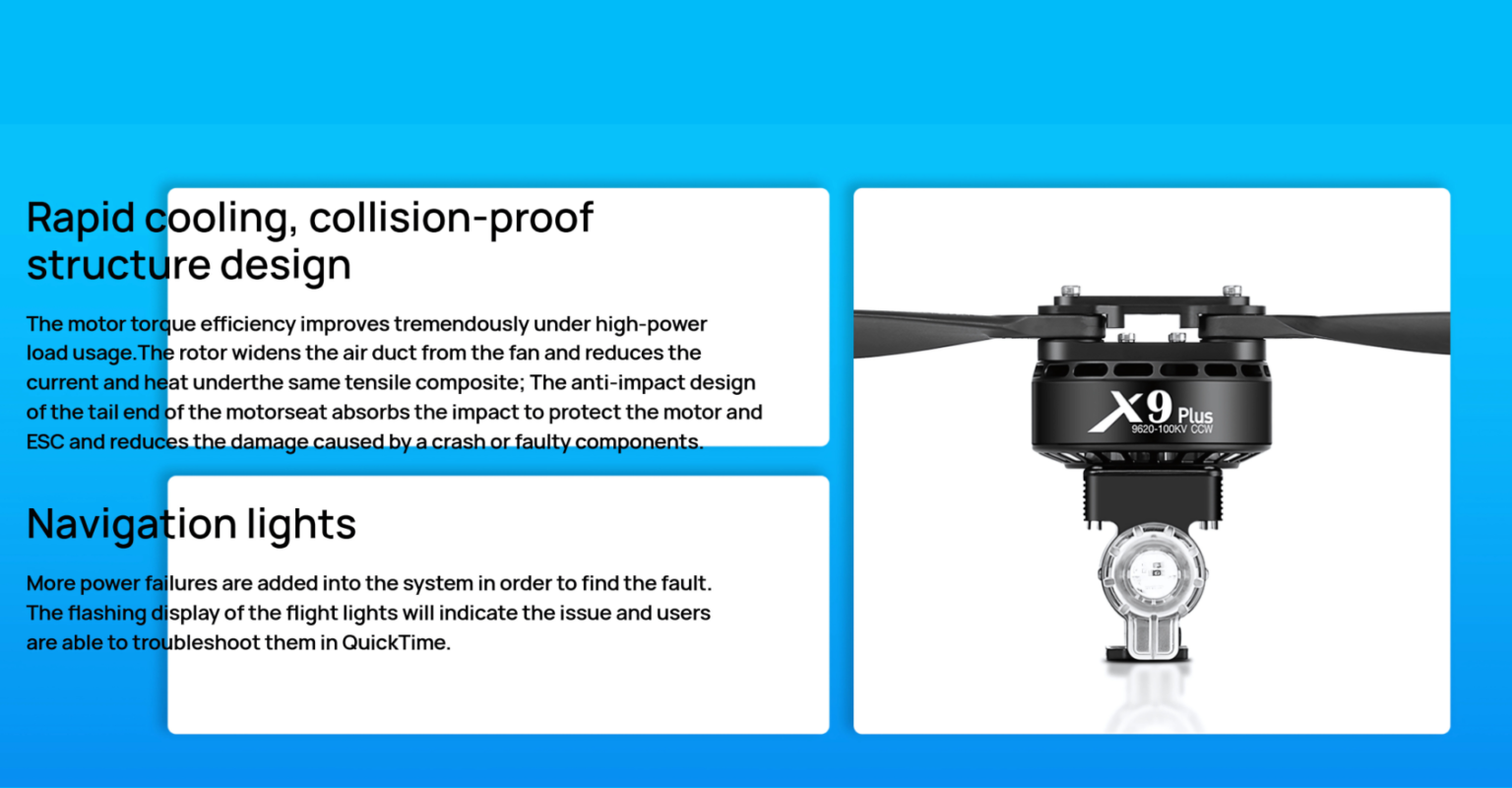 Rapid cooling, collision-proof structure design

The motor torque efficiency improves tremendously under high-power load usage.The rotor widens the air duct from the fan and reduces the current and heat underthe same tensile composite; The anti-impact design of the tail end of the motorseat absorbs the impact to protect the motor and ESC and reduces the damage caused by a crash or faulty components.

Navigation lights

More power failures are added into the system in order to find the fault. The flashing display of the flight lights will indicate the issue and users are able to troubleshoot them in QuickTime.

X9 Plus
9620-100KV CCW